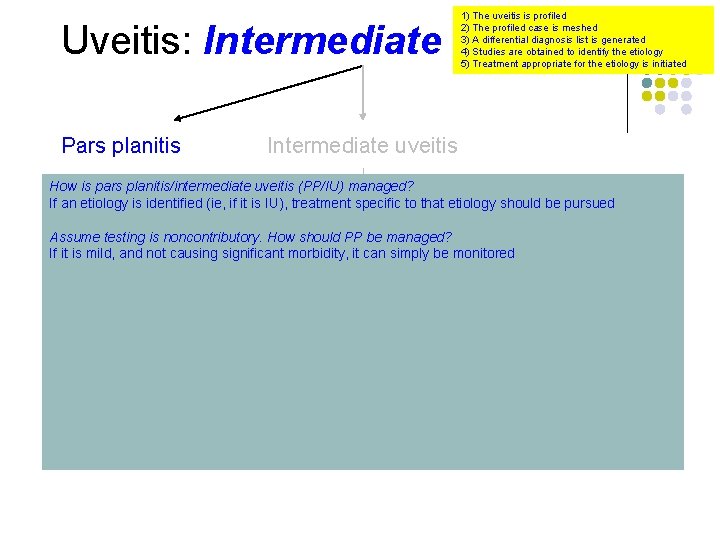 Uveitis: Intermediate

1) The uveitis is profiled
2) The profiled case is meshed
3) A differential diagnosis list is generated
4) Studies are obtained to identify the etiology
5) Treatment appropriate for the etiology is initiated

Pars planitis

Intermediate uveitis

How is pars planitis/intermediate uveitis (PP/IU) managed?
If an etiology is identified (ie, if it is IU), treatment specific to that etiology should be pursued

Assume testing is noncontributory. How should PP be managed?
If it is mild, and not causing significant morbidity, it can simply be monitored